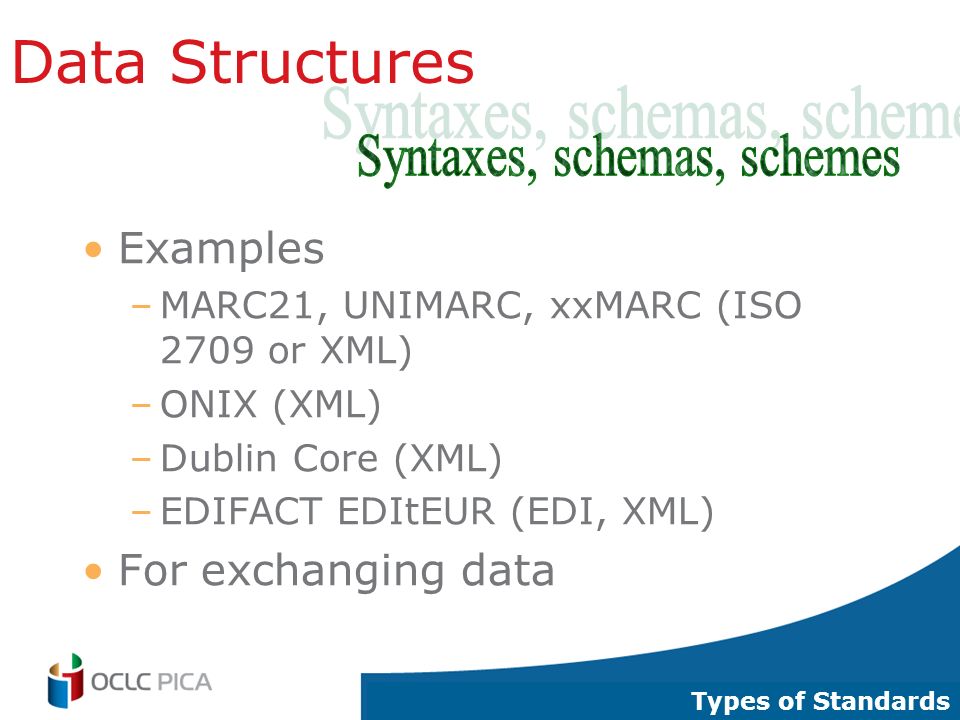 Data Structures

Syntaxes, schemas, scheme

Syntaxes, schemas, schemes

• Examples
– MARC21, UNIMARC, xxMARC (ISO 2709 or XML)
– ONIX (XML)
– Dublin Core (XML)
– EDIFACT EDItEUR (EDI, XML)
• For exchanging data

OCLC PICA

Types of Standards